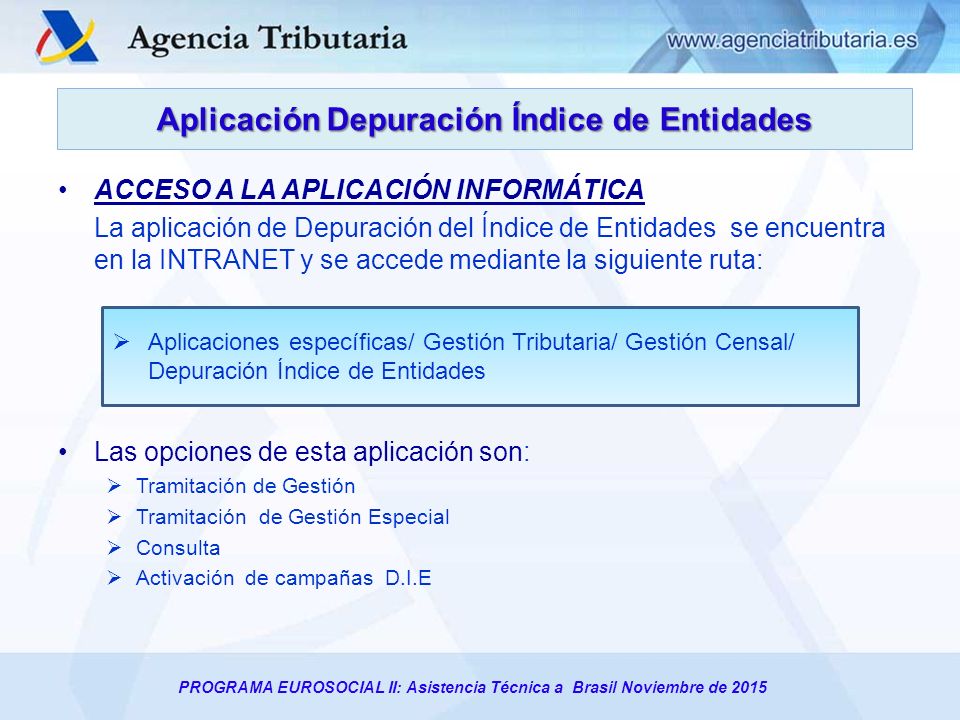 Agencia Tributaria

www.agenciatributaria.es

Aplicación Depuración Índice de Entidades

• ACCESO A LA APLICACIÓN INFORMÁTICA
La aplicación de Depuración del Índice de Entidades se encuentra en la INTRANET y se accede mediante la siguiente ruta:

➢ Aplicaciones específicas/ Gestión Tributaria/ Gestión Censal/ Depuración Índice de Entidades

• Las opciones de esta aplicación son:
➢ Tramitación de Gestión
➢ Tramitación de Gestión Especial
➢ Consulta
➢ Activación de campañas D.I.E

PROGRAMA EUROSOCIAL II: Asistencia Técnica a Brasil Noviembre de 2015